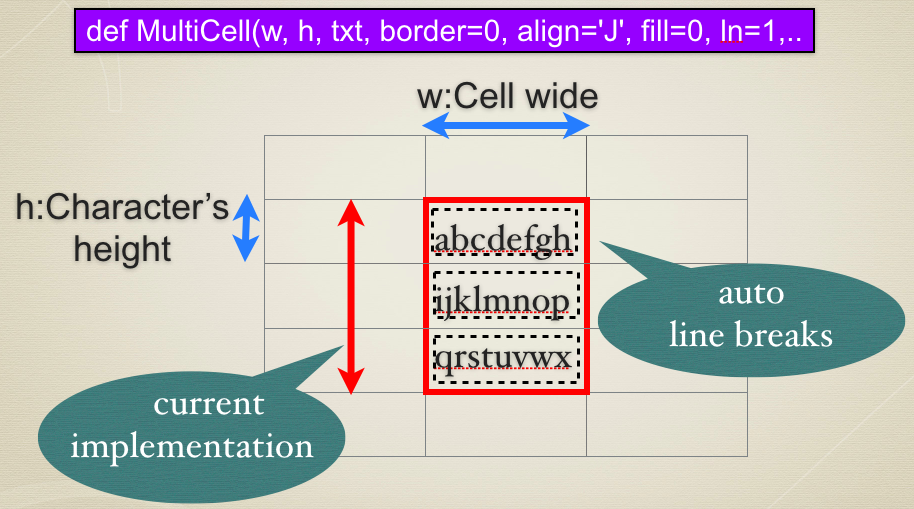 def MultiCell(w, h, txt, border=0, align='J', fill=0, ln=1,..

w:Cell wide

h:Character's height

abcdefgh

ijklmnop

qrstuvwx

auto line breaks

current implementation